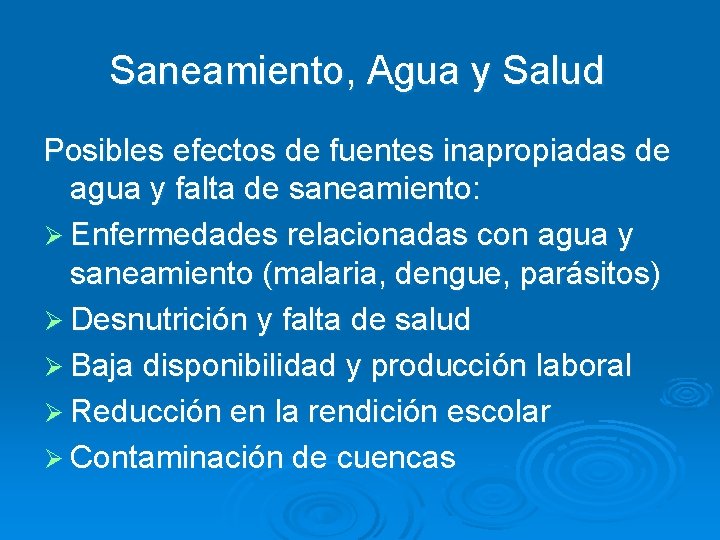 Saneamiento, Agua y Salud

Posibles efectos de fuentes inapropiadas de agua y falta de saneamiento:

➢ Enfermedades relacionadas con agua y saneamiento (malaria, dengue, parásitos)
➢ Desnutrición y falta de salud
➢ Baja disponibilidad y producción laboral
➢ Reducción en la rendición escolar
➢ Contaminación de cuencas